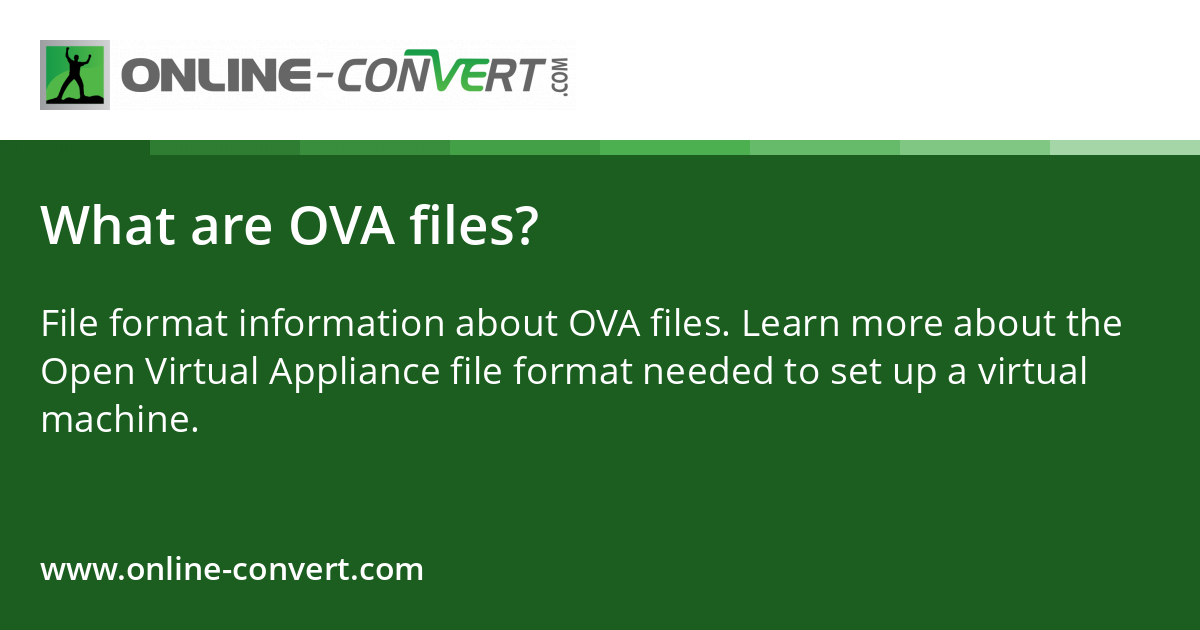 ONLINE-CONVERT.COM

What are OVA files?

File format information about OVA files. Learn more about the Open Virtual Appliance file format needed to set up a virtual machine.

www.online-convert.com